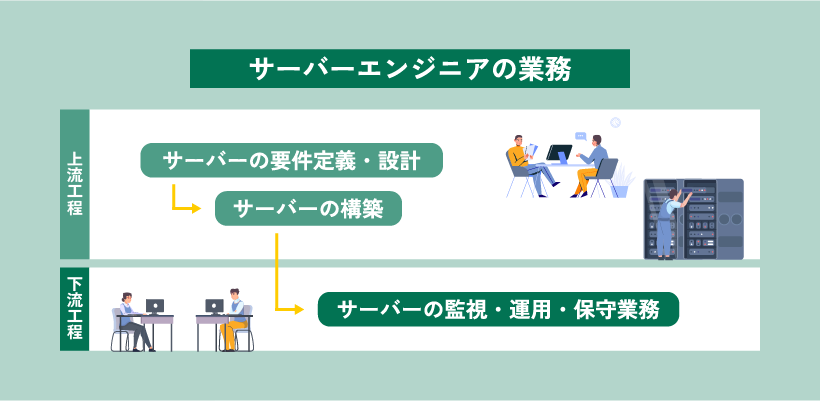 サーバーエンジニアの業務

上流工程

サーバーの要件定義・設計

サーバーの構築

下流工程

サーバーの監視・運用・保守業務